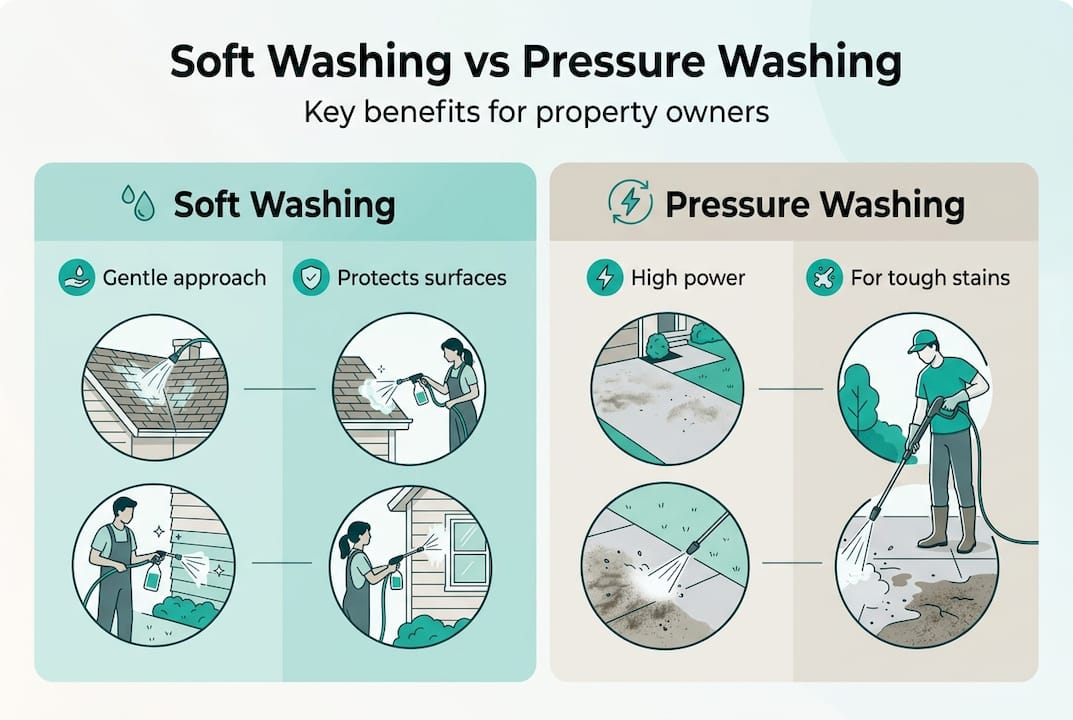 Soft Washing vs Pressure Washing

Key benefits for property owners

Soft Washing

Gentle approach

Protects surfaces

Pressure Washing

High power

For tough stains